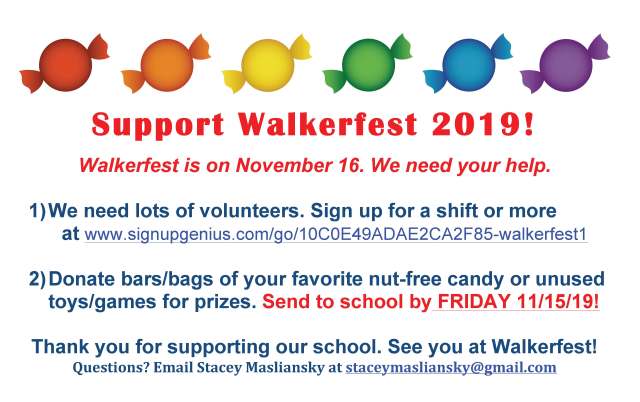 Support Walkerfest 2019!

Walkerfest is on November 16. We need your help.

1) We need lots of volunteers. Sign up for a shift or more at www.signupgenius.com/go/10C0E49ADAE2CA2F85-walkerfest1

2) Donate bars/bags of your favorite nut-free candy or unused toys/games for prizes. Send to school by FRIDAY 11/15/19!

Thank you for supporting our school. See you at Walkerfest!
Questions? Email Stacey Masliansky at staceymasliansky@gmail.com